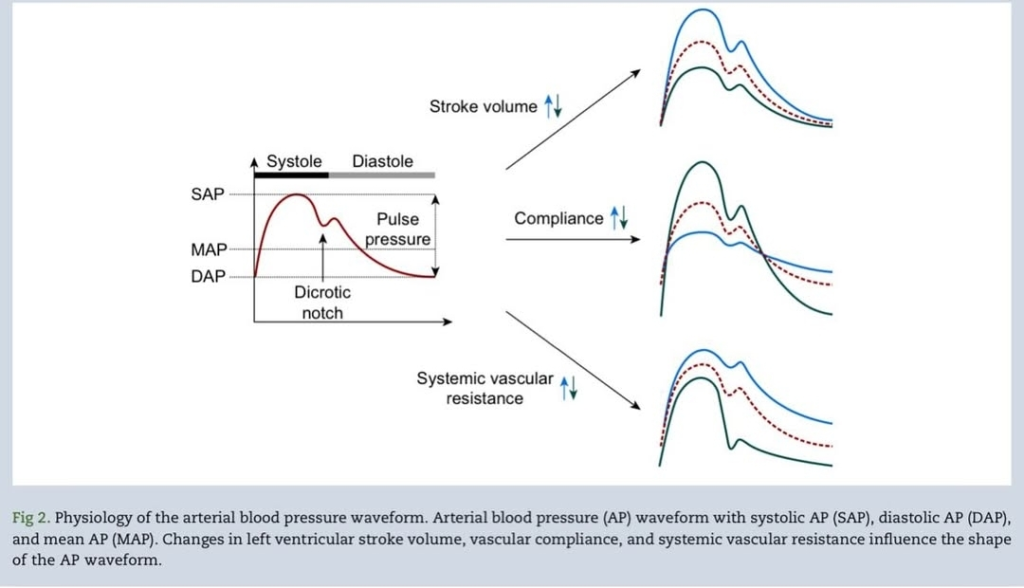 Systole Diastole

SAP

MAP

DAP

Pulse pressure

Dicrotic notch

Stroke volume ↑↓

Compliance ↑↓

Systemic vascular resistance ↑↓

Fig 2. Physiology of the arterial blood pressure waveform. Arterial blood pressure (AP) waveform with systolic AP (SAP), diastolic AP (DAP), and mean AP (MAP). Changes in left ventricular stroke volume, vascular compliance, and systemic vascular resistance influence the shape of the AP waveform.